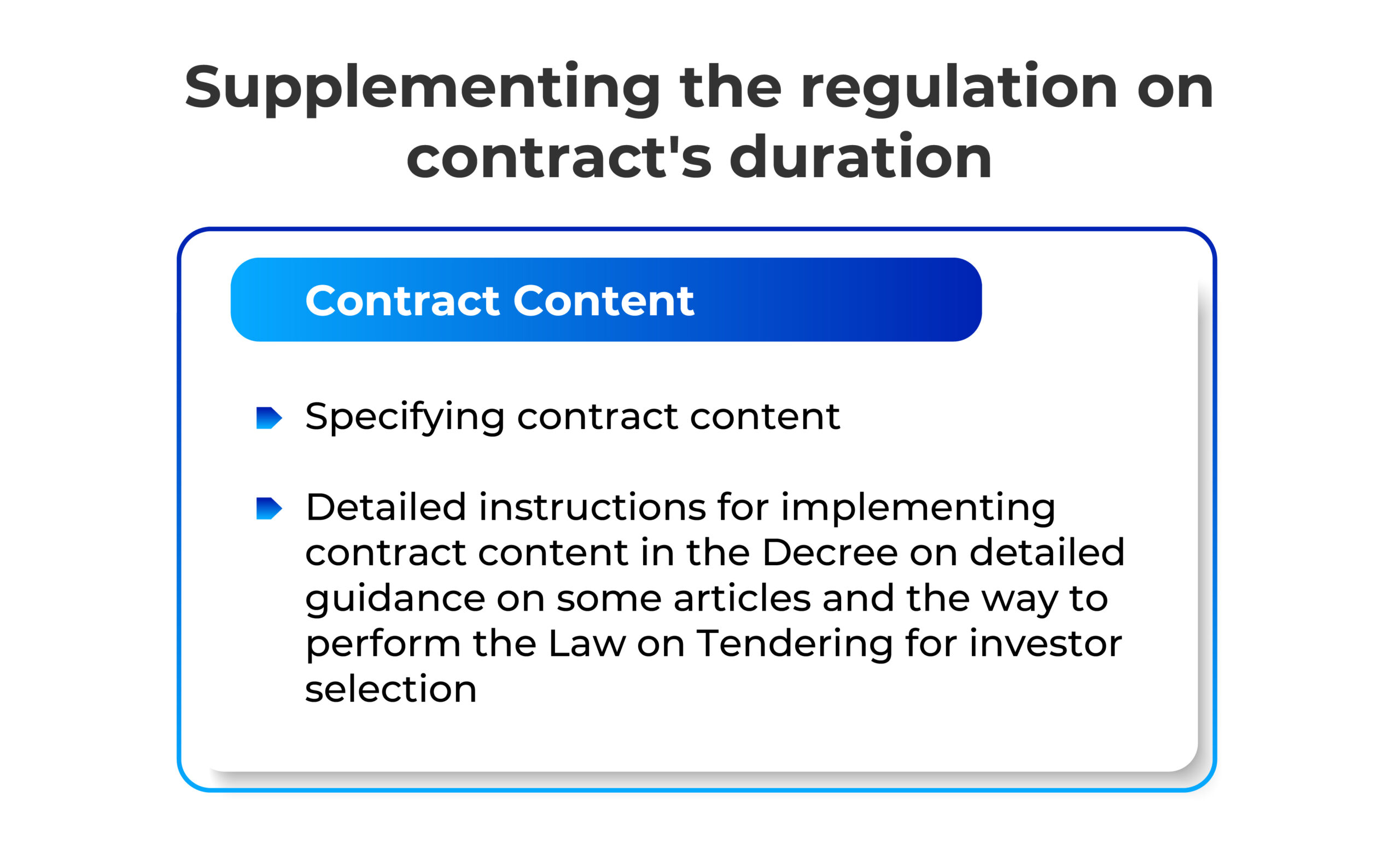 Supplementing the regulation on contract's duration

Contract Content

Specifying contract content

Detailed instructions for implementing contract content in the Decree on detailed guidance on some articles and the way to perform the Law on Tendering for investor selection